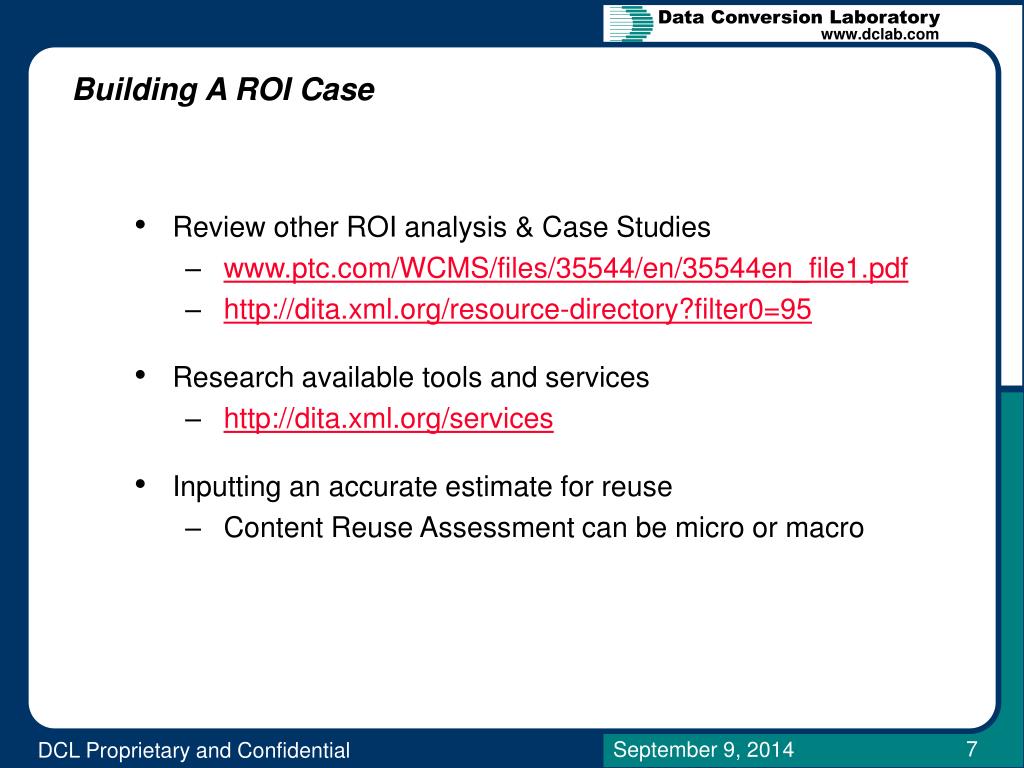 Data Conversion Laboratory
www.dclab.com

Building A ROI Case

• Review other ROI analysis & Case Studies
– www.ptc.com/WCMS/files/35544/en/35544en_file1.pdf
– http://dita.xml.org/resource-directory?filter0=95

• Research available tools and services
– http://dita.xml.org/services

• Inputting an accurate estimate for reuse
– Content Reuse Assessment can be micro or macro

DCL Proprietary and Confidential

September 9, 2014

7